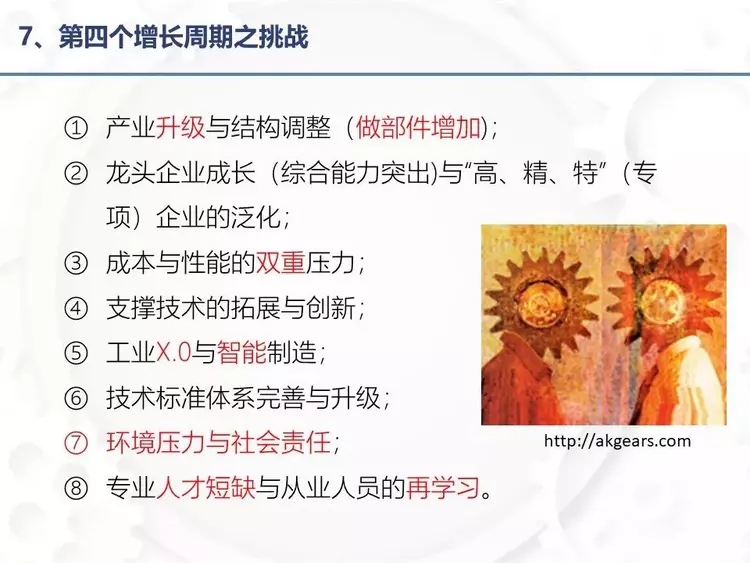 7、第四个增长周期之挑战

① 产业升级与结构调整（做部件增加）；

② 龙头企业成长（综合能力突出)与“高、精、特”（专项）企业的泛化；

③ 成本与性能的双重压力；

④ 支撑技术的拓展与创新；

⑤ 工业X.0与智能制造；

⑥ 技术标准体系完善与升级；

⑦ 环境压力与社会责任；

⑧ 专业人才短缺与从业人员的再学习。

http://akgears.com